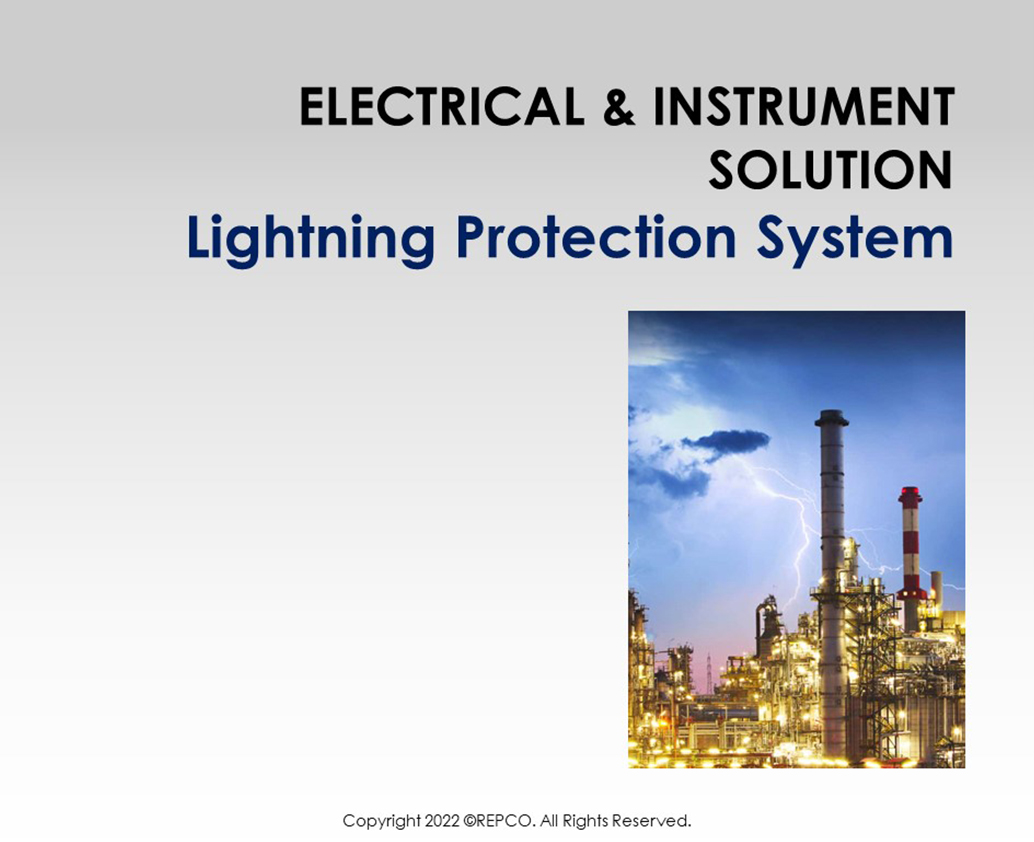 ELECTRICAL & INSTRUMENT SOLUTION
Lightning Protection System

Copyright 2022 ©REPCO. All Rights Reserved.